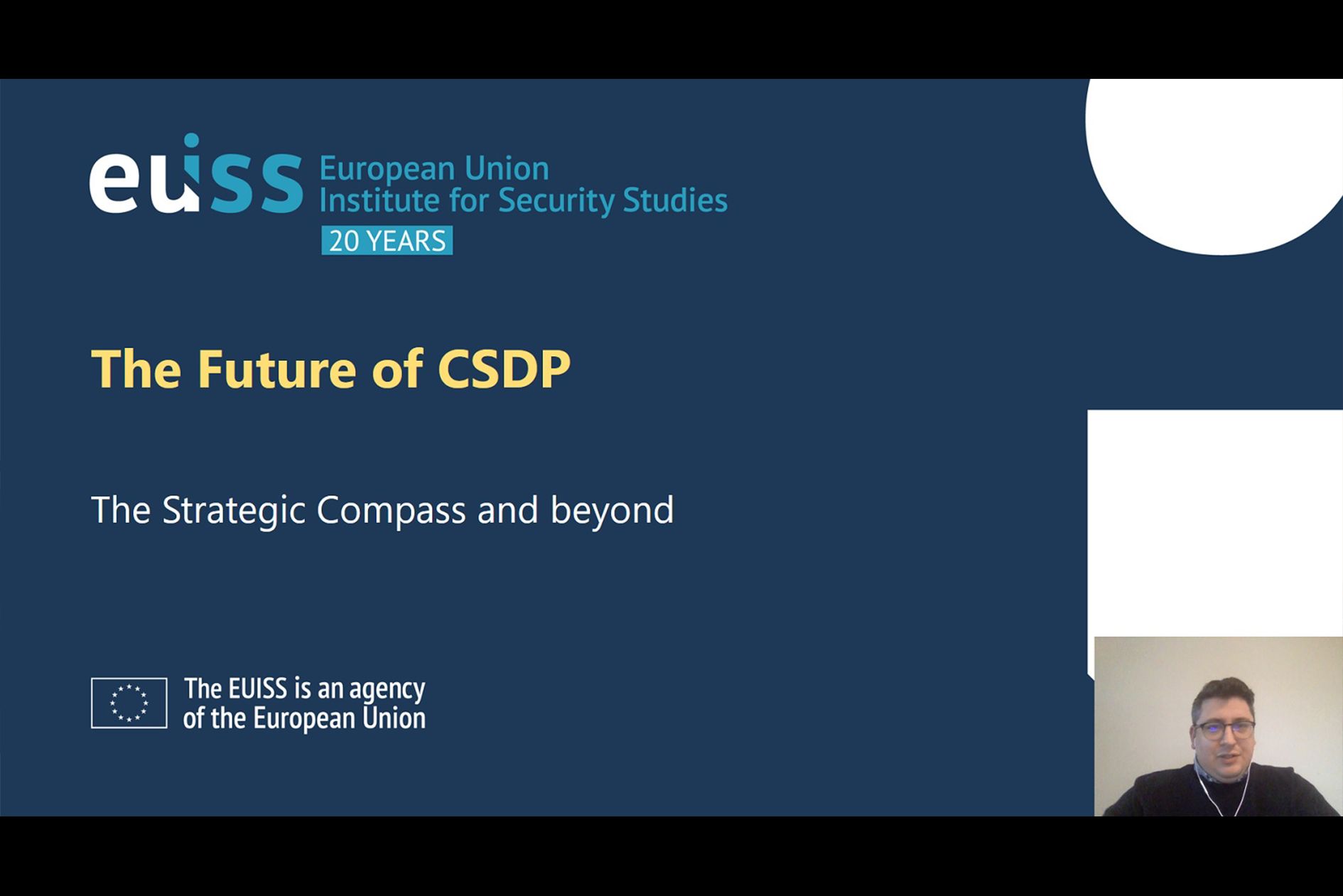 euiss European Union Institute for Security Studies
20 YEARS

The Future of CSDP

The Strategic Compass and beyond

The EUISS is an agency of the European Union